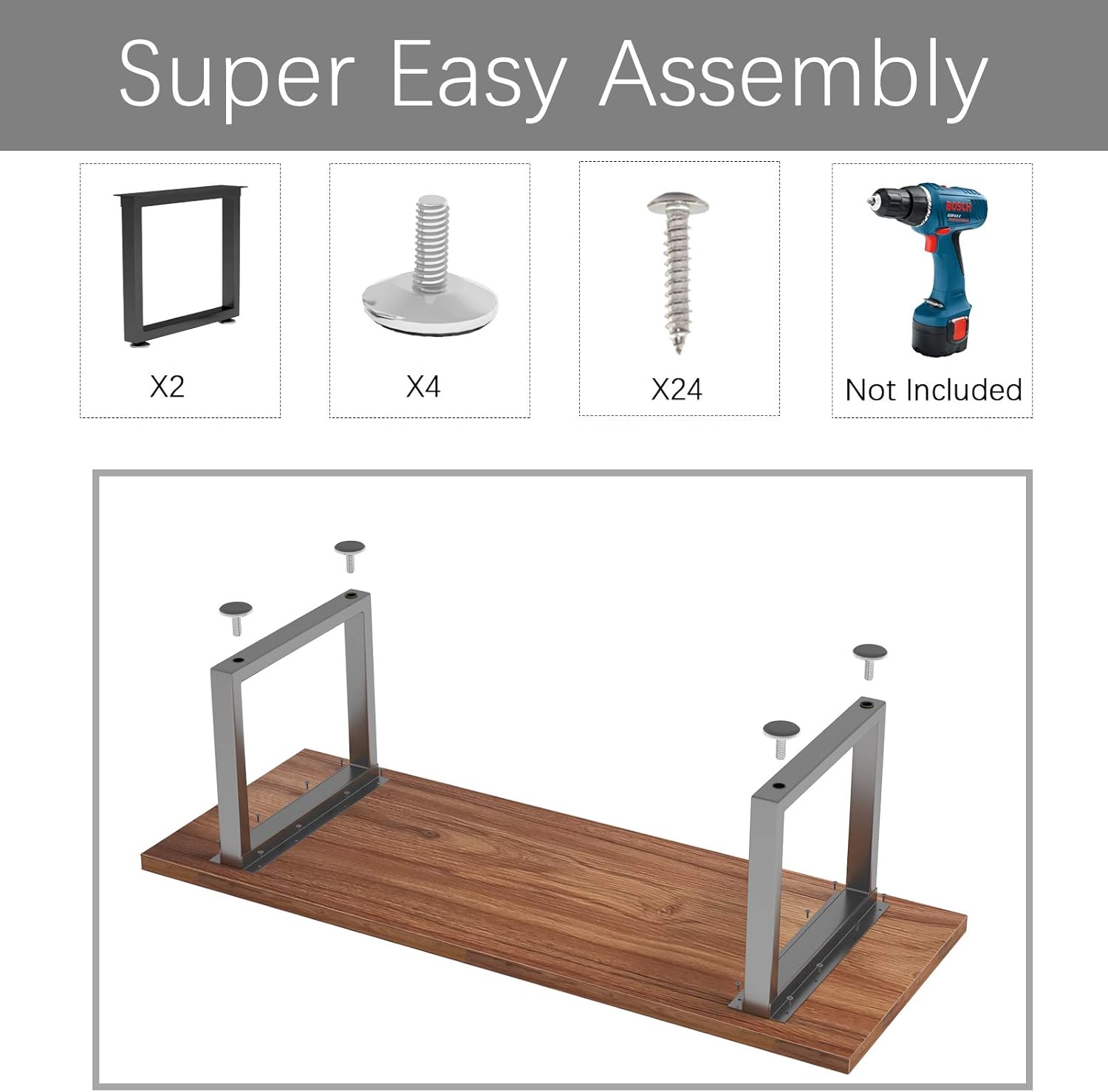 Super Easy Assembly

X2

X4

X24

BOSCH

Not Included